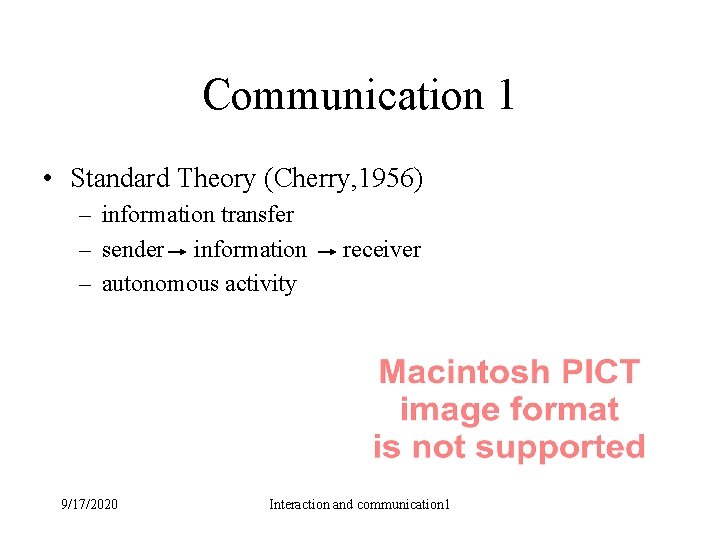 Communication 1

• Standard Theory (Cherry,1956)
– information transfer
– sender → information → receiver
– autonomous activity

Macintosh PICT image format is not supported

9/17/2020

Interaction and communication1